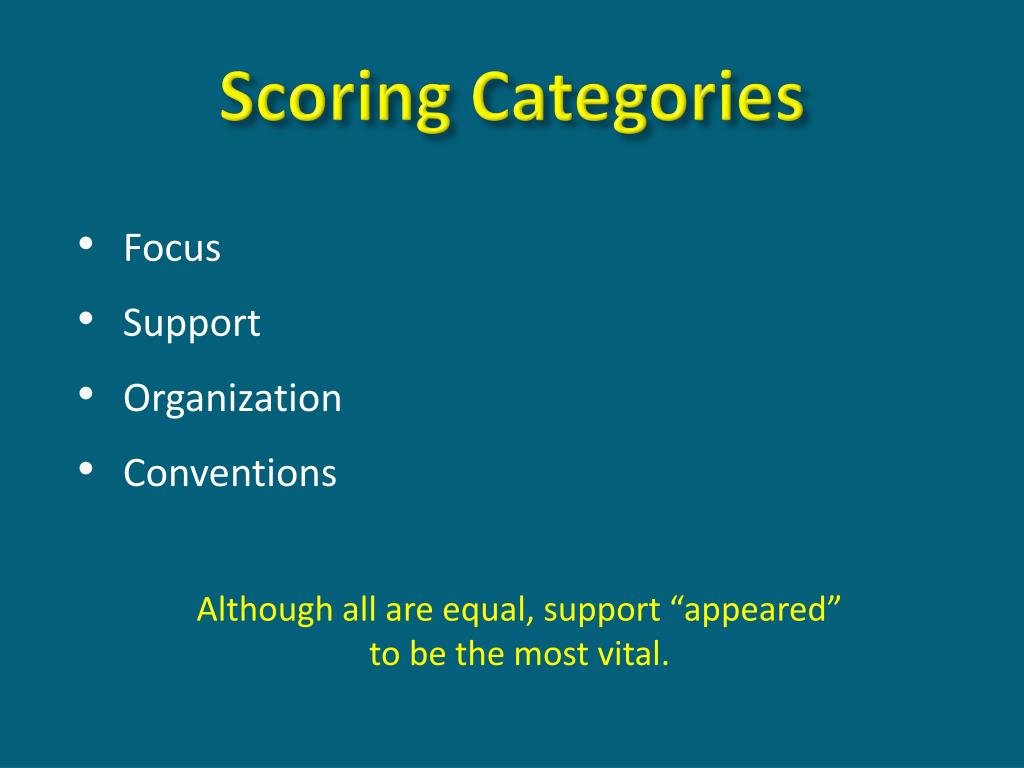 Scoring Categories

• Focus
• Support
• Organization
• Conventions

Although all are equal, support “appeared” to be the most vital.